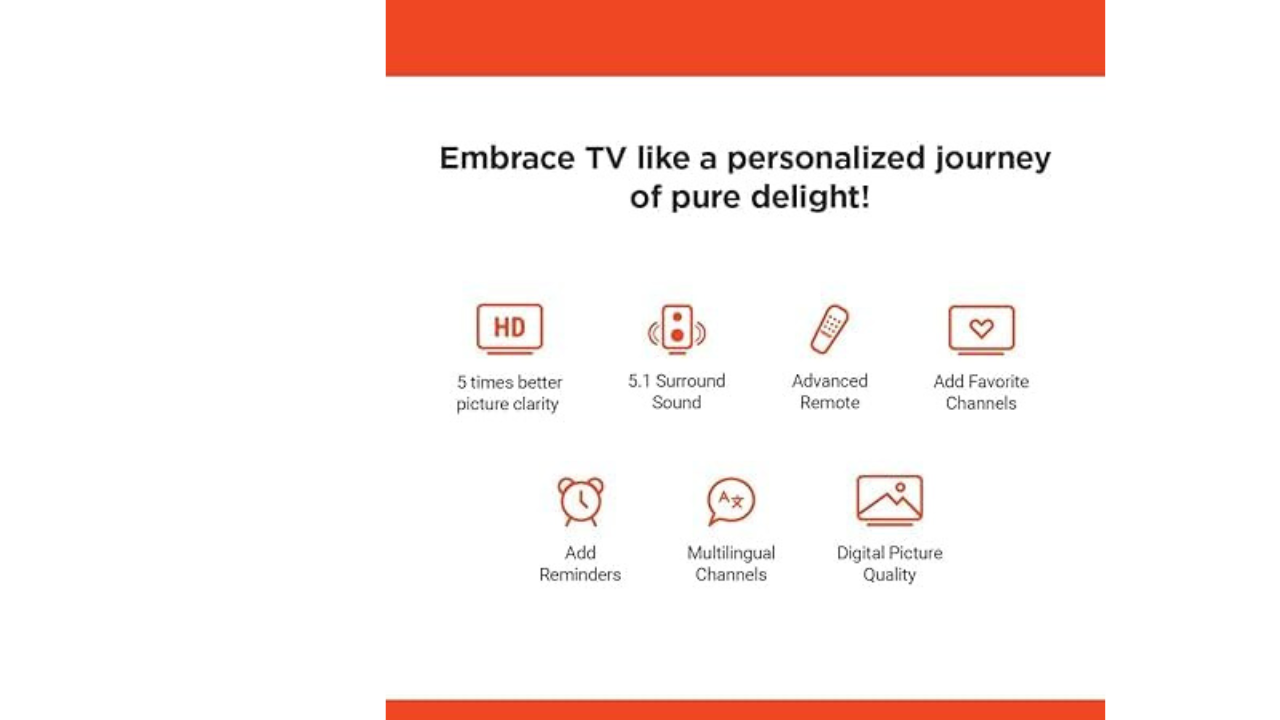 Embrace TV like a personalized journey of pure delight!

HD

5 times better picture clarity

5.1 Surround Sound

Advanced Remote

Add Favorite Channels

Add Reminders

Multilingual Channels

Digital Picture Quality